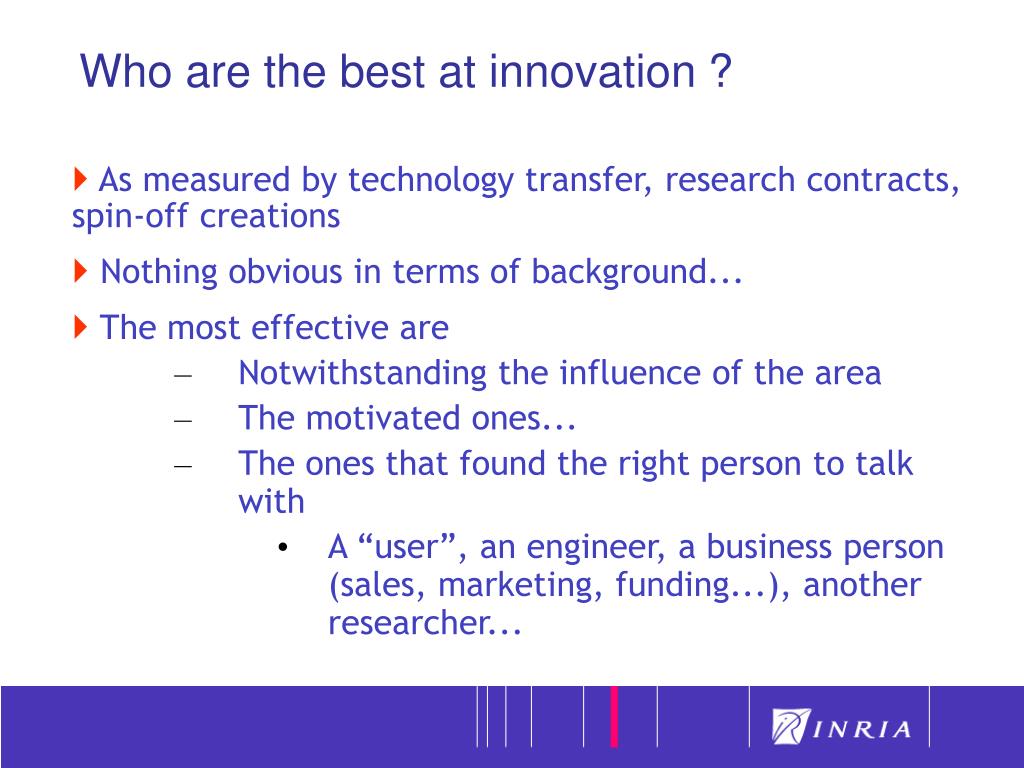 Who are the best at innovation ?

As measured by technology transfer, research contracts, spin-off creations

Nothing obvious in terms of background...

The most effective are

– Notwithstanding the influence of the area
– The motivated ones...
– The ones that found the right person to talk with
  • A “user”, an engineer, a business person (sales, marketing, funding...), another researcher...

INRIA